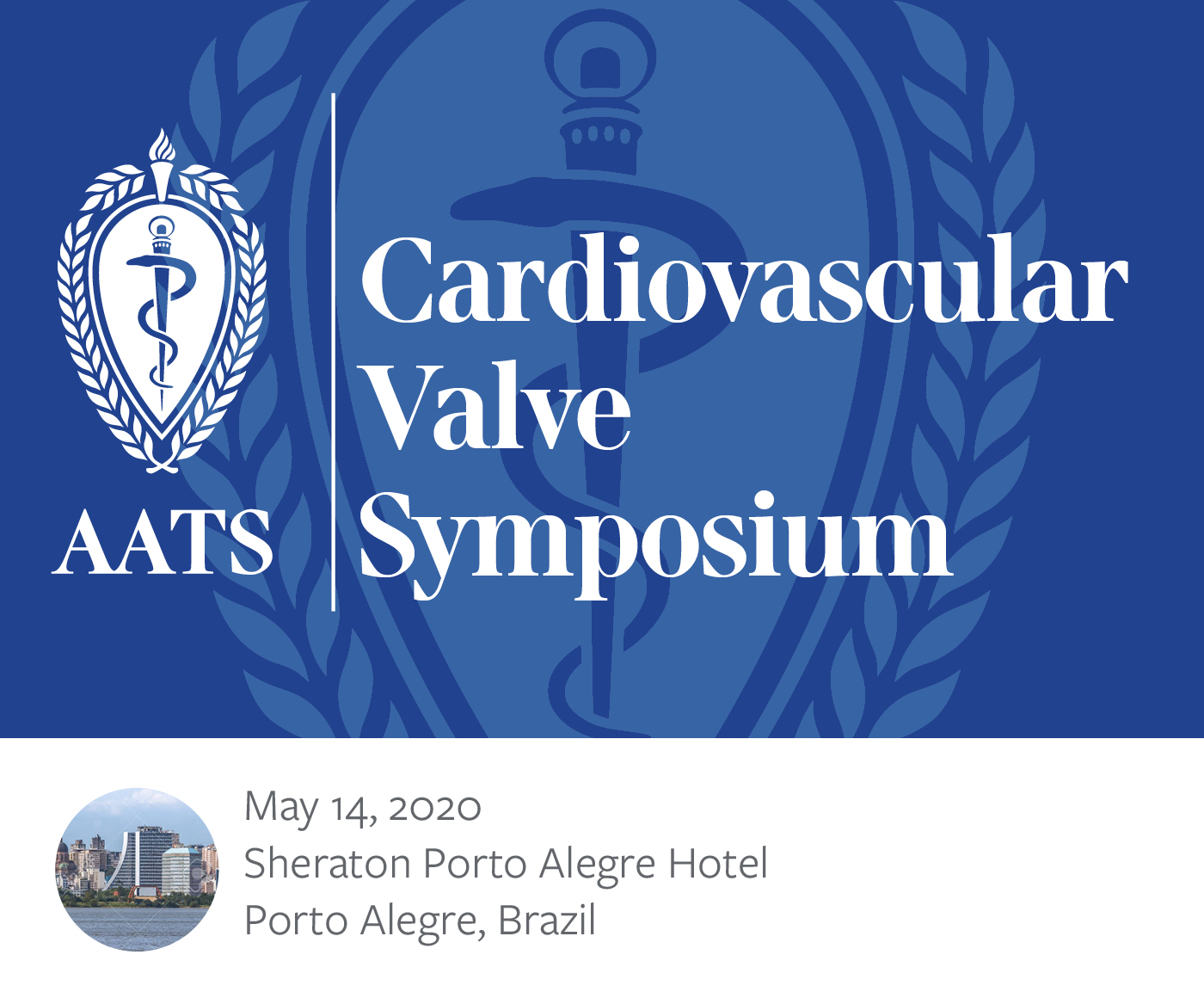 AATS

Cardiovascular Valve Symposium

May 14, 2020
Sheraton Porto Alegre Hotel
Porto Alegre, Brazil